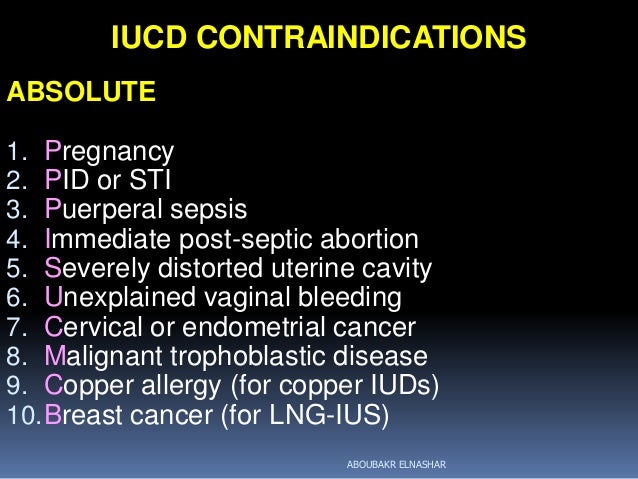 IUCD CONTRAINDICATIONS

ABSOLUTE

1. Pregnancy
2. PID or STI
3. Puerperal sepsis
4. Immediate post-septic abortion
5. Severely distorted uterine cavity
6. Unexplained vaginal bleeding
7. Cervical or endometrial cancer
8. Malignant trophoblastic disease
9. Copper allergy (for copper IUDs)
10. Breast cancer (for LNG-IUS)

ABOUBAKR ELNASHAR